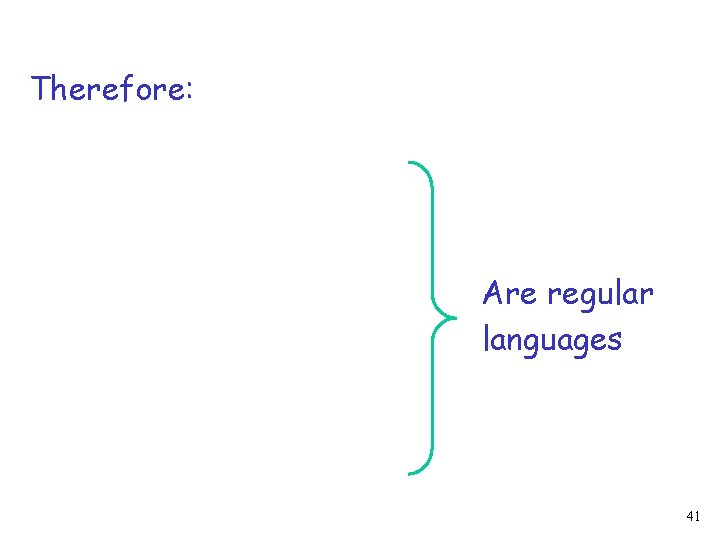 Therefore:

Are regular languages

41